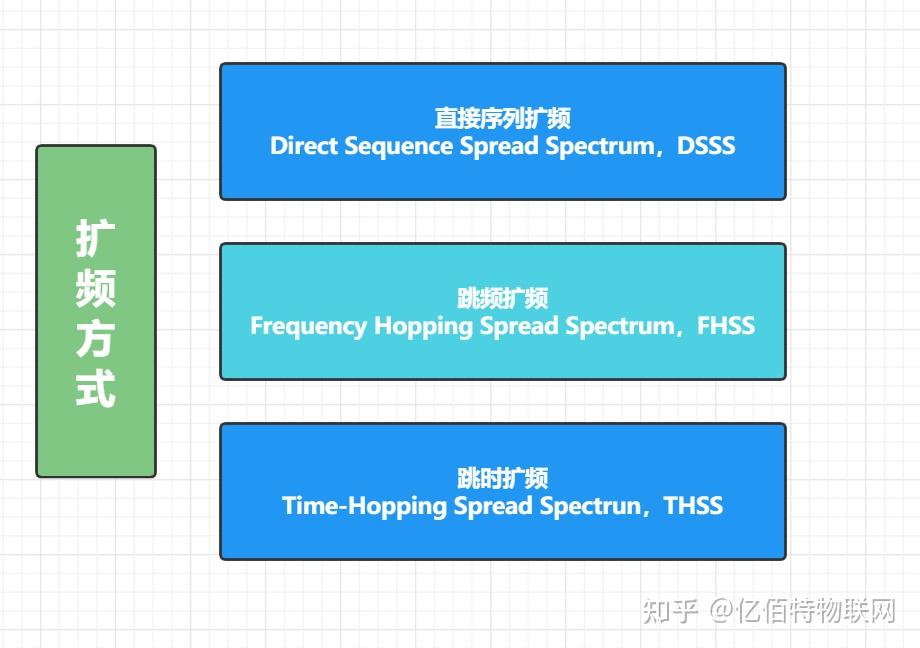 扩频方式

直接序列扩频
Direct Sequence Spread Spectrum，DSSS

跳频扩频
Frequency Hopping Spread Spectrum，FHSS

跳时扩频
Time-Hopping Spread Spectrun，THSS

知乎 @亿佰特物联网